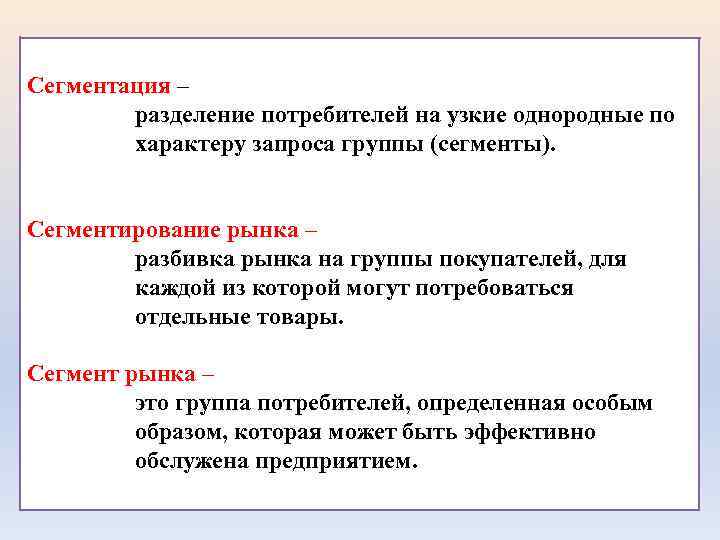 Сегментация –
разделение потребителей на узкие однородные по характеру запроса группы (сегменты).

Сегментирование рынка –
разбивка рынка на группы покупателей, для каждой из которой могут потребоваться отдельные товары.

Сегмент рынка –
это группа потребителей, определенная особым образом, которая может быть эффективно обслужена предприятием.